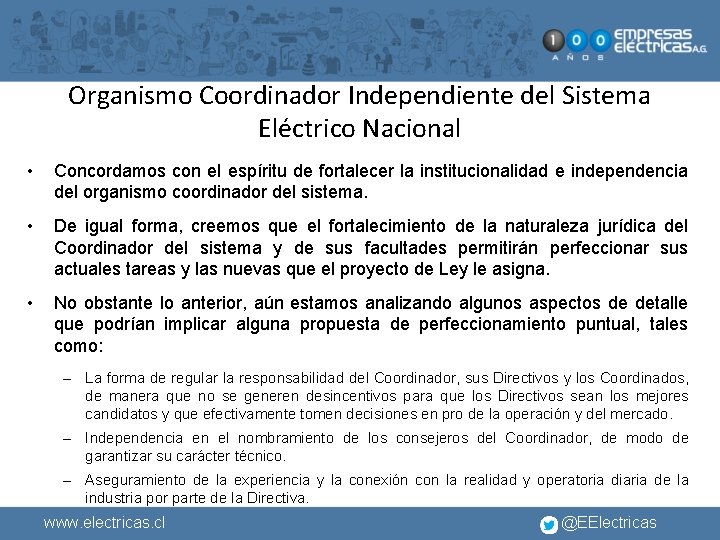 100 AÑOS empresas eléctricas A.G.

Organismo Coordinador Independiente del Sistema Eléctrico Nacional

• Concordamos con el espíritu de fortalecer la institucionalidad e independencia del organismo coordinador del sistema.

• De igual forma, creemos que el fortalecimiento de la naturaleza jurídica del Coordinador del sistema y de sus facultades permitirán perfeccionar sus actuales tareas y las nuevas que el proyecto de Ley le asigna.

• No obstante lo anterior, aún estamos analizando algunos aspectos de detalle que podrían implicar alguna propuesta de perfeccionamiento puntual, tales como:

– La forma de regular la responsabilidad del Coordinador, sus Directivos y los Coordinados, de manera que no se generen desincentivos para que los Directivos sean los mejores candidatos y que efectivamente tomen decisiones en pro de la operación y del mercado.

– Independencia en el nombramiento de los consejeros del Coordinador, de modo de garantizar su carácter técnico.

– Aseguramiento de la experiencia y la conexión con la realidad y operatoria diaria de la industria por parte de la Directiva.

www.electricas.cl

@EElectricas